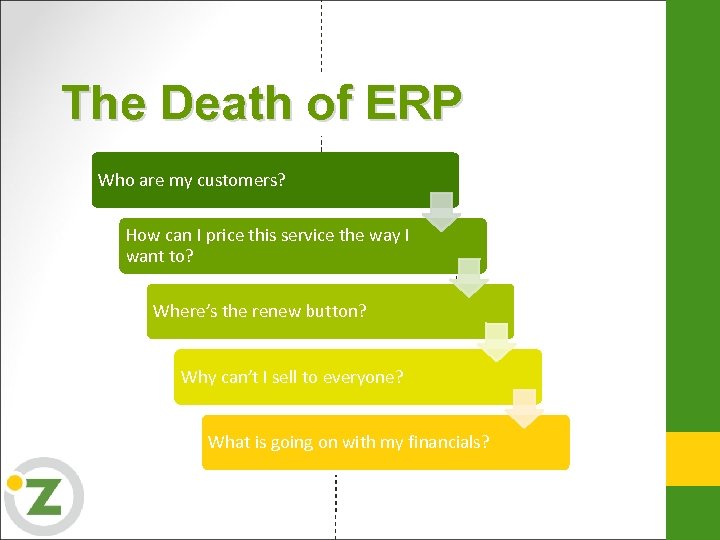 The Death of ERP

Who are my customers?

How can I price this service the way I want to?

Where's the renew button?

Why can't I sell to everyone?

What is going on with my financials?

Z